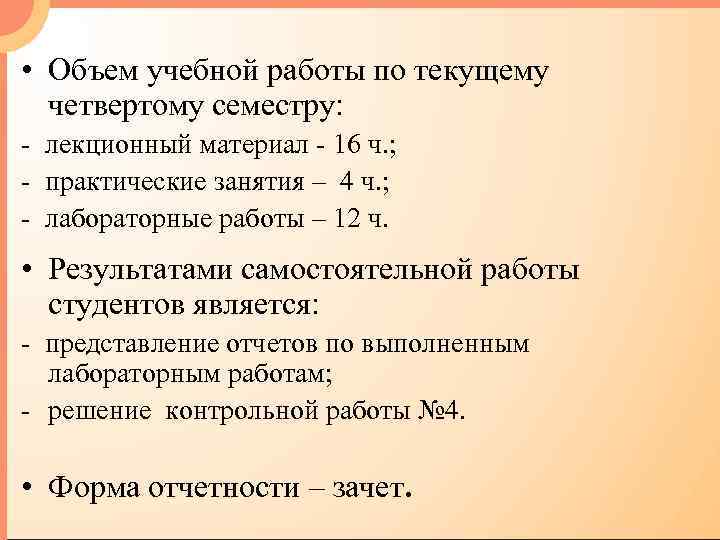 • Объем учебной работы по текущему четвертому семестру:
- лекционный материал - 16 ч.;
- практические занятия – 4 ч.;
- лабораторные работы – 12 ч.

• Результатами самостоятельной работы студентов является:
- представление отчетов по выполненным лабораторным работам;
- решение контрольной работы №4.

• Форма отчетности – зачет.